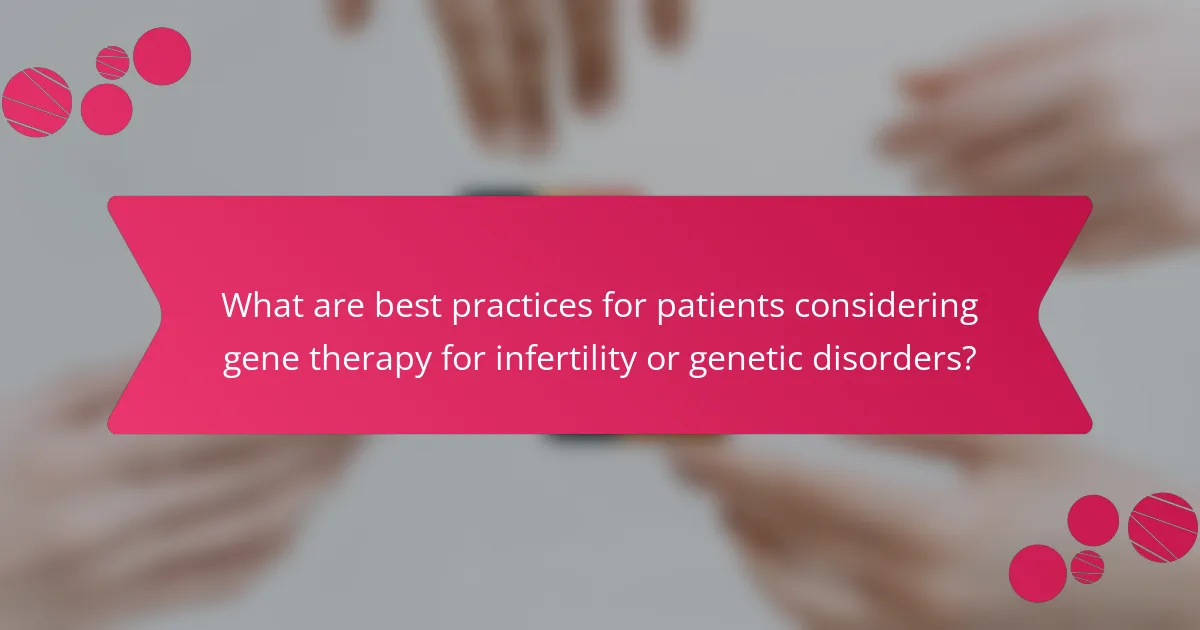 What are best practices for patients considering gene therapy for infertility or genetic disorders?